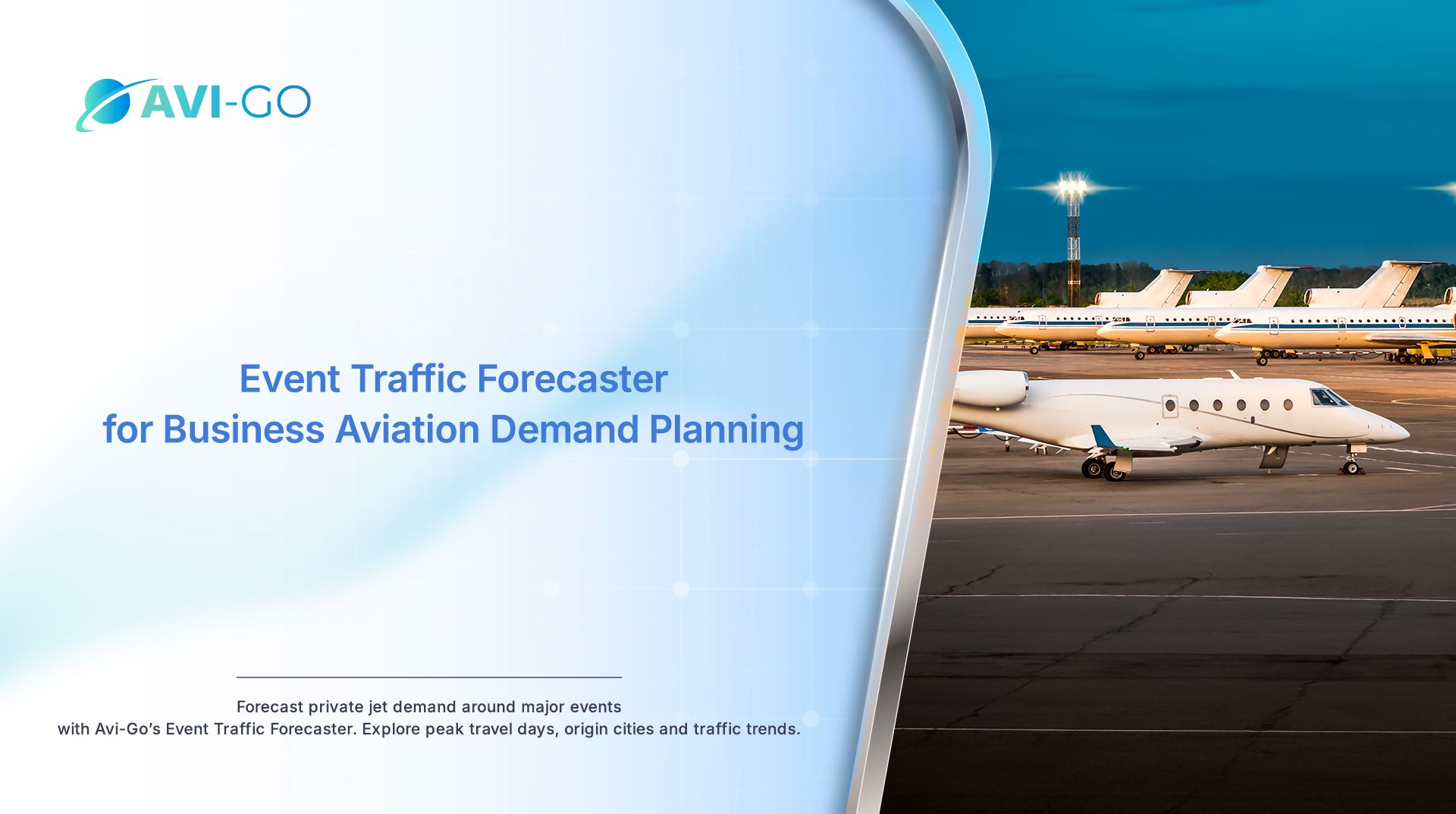 AVI-GO

Event Traffic Forecaster
for Business Aviation Demand Planning

Forecast private jet demand around major events with Avi-Go's Event Traffic Forecaster. Explore peak travel days, origin cities and traffic trends.